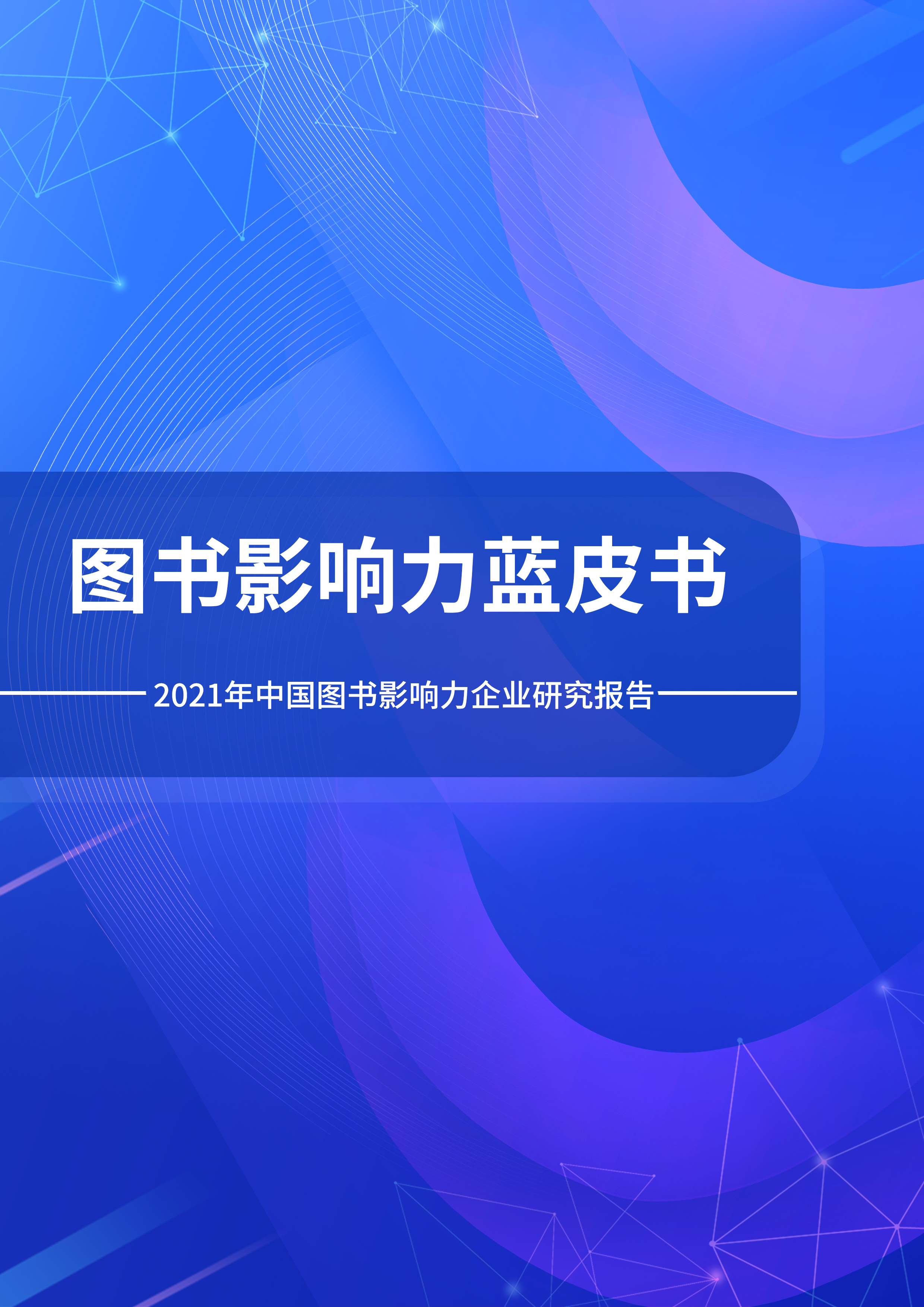 图书影响力蓝皮书

2021年中国图书影响力企业研究报告